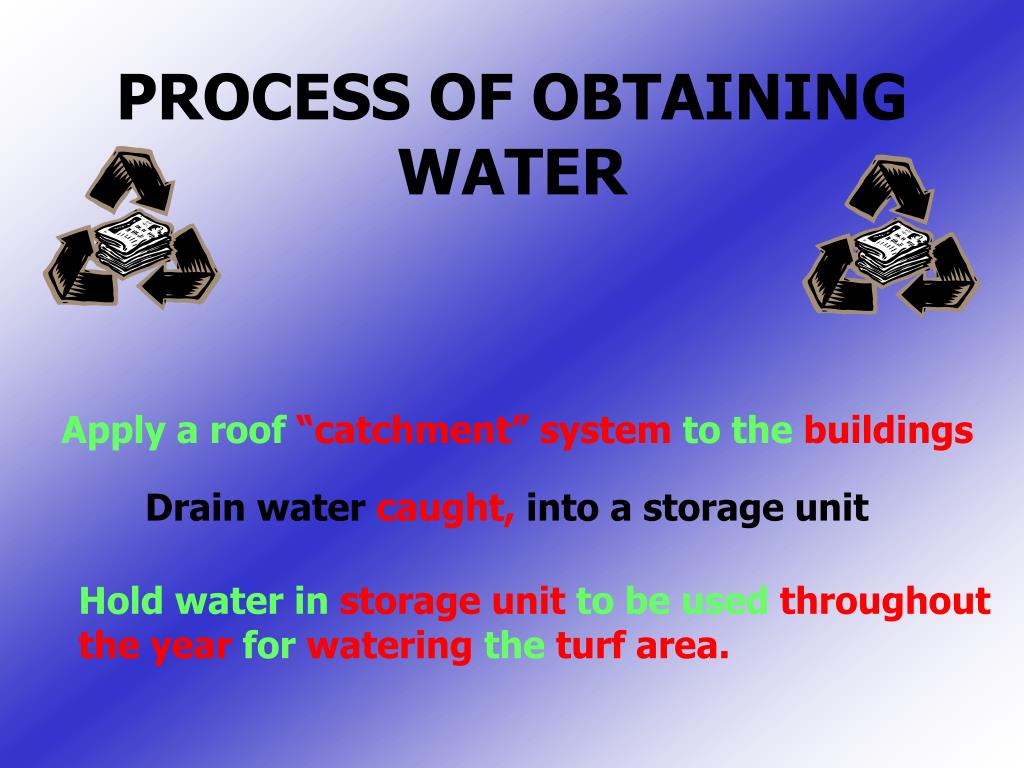 PROCESS OF OBTAINING WATER

Apply a roof “catchment” system to the buildings

Drain water caught, into a storage unit

Hold water in storage unit to be used throughout the year for watering the turf area.